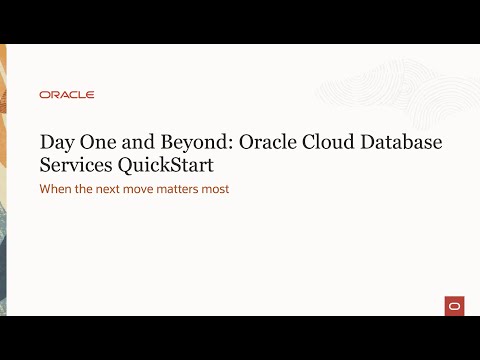 ORACLE

Day One and Beyond: Oracle Cloud Database Services QuickStart

When the next move matters most